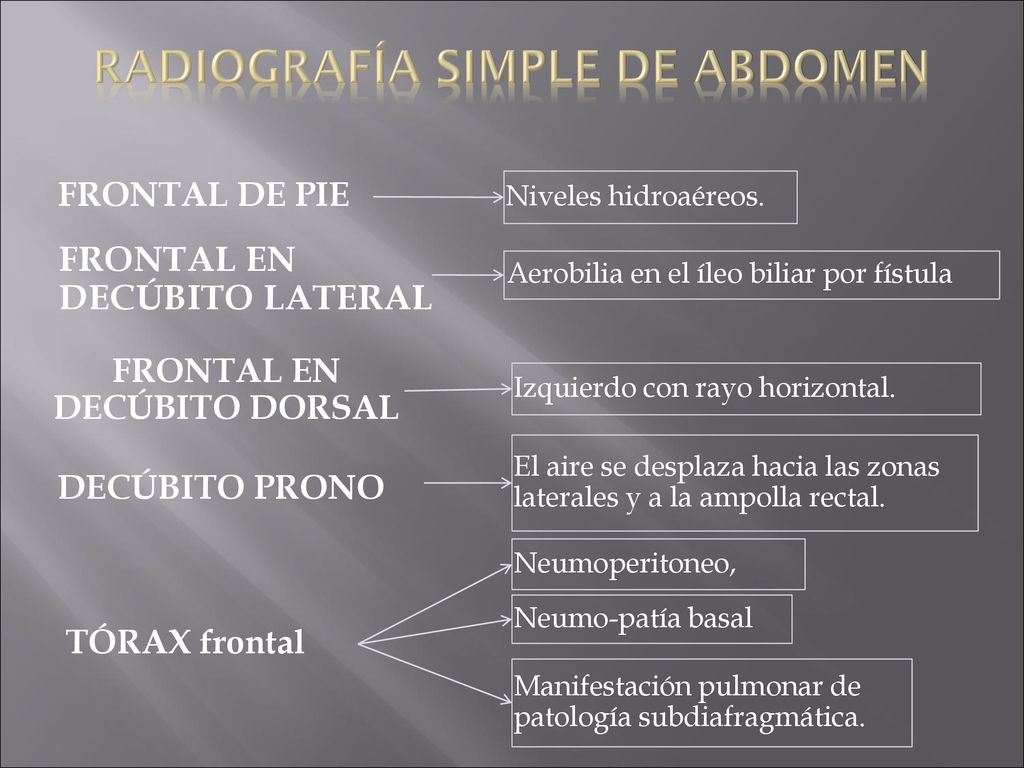 RADIOGRAFÍA SIMPLE DE ABDOMEN

FRONTAL DE PIE

Niveles hidroaéreos.

FRONTAL EN DECÚBITO LATERAL

Aerobilia en el íleo biliar por fístula

FRONTAL EN DECÚBITO DORSAL

Izquierdo con rayo horizontal.

DECÚBITO PRONO

El aire se desplaza hacia las zonas laterales y a la ampolla rectal.

TÓRAX frontal

Neumoperitoneo,

Neumo-patía basal

Manifestación pulmonar de patología subdiafragmática.